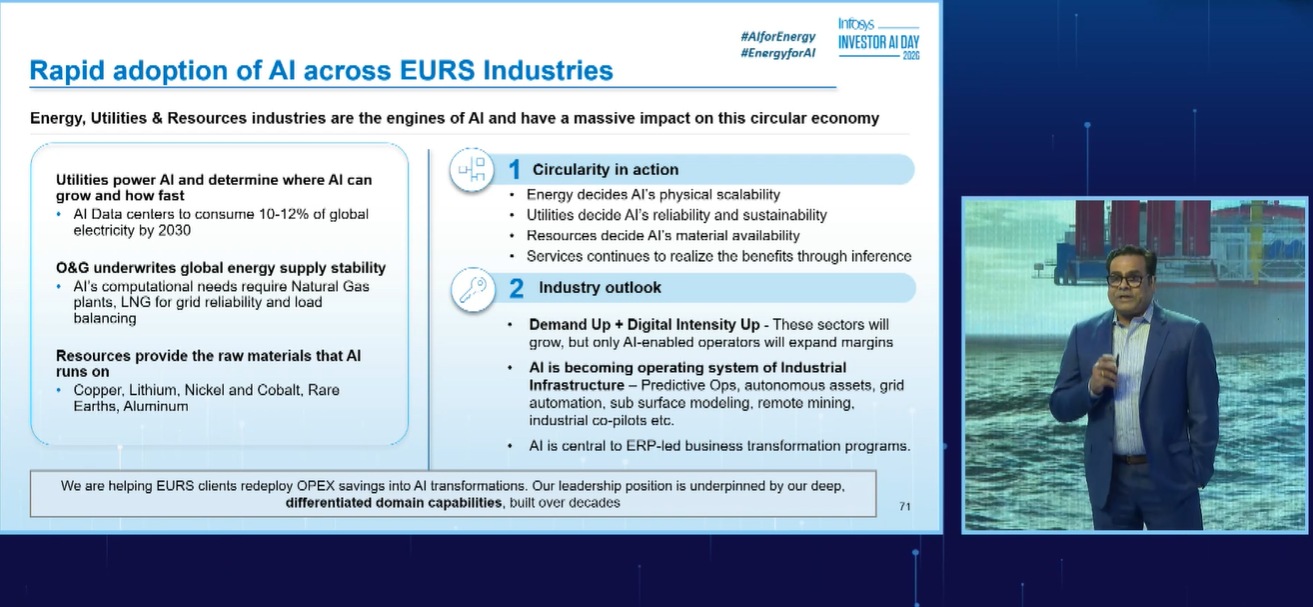 #AIforEnergy
#EnergyforAI

Infosys
INVESTOR AI DAY
2026

Rapid adoption of AI across EURS Industries

Energy, Utilities & Resources industries are the engines of AI and have a massive impact on this circular economy

Utilities power AI and determine where AI can grow and how fast
• AI Data centers to consume 10-12% of global electricity by 2030

O&G underwrites global energy supply stability
• AI's computational needs require Natural Gas plants, LNG for grid reliability and load balancing

Resources provide the raw materials that AI runs on
• Copper, Lithium, Nickel and Cobalt, Rare Earths, Aluminum

1 Circularity in action
• Energy decides AI's physical scalability
• Utilities decide AI's reliability and sustainability
• Resources decide AI's material availability
• Services continues to realize the benefits through inference

2 Industry outlook
• Demand Up + Digital Intensity Up - These sectors will grow, but only AI-enabled operators will expand margins
• AI is becoming operating system of Industrial Infrastructure – Predictive Ops, autonomous assets, grid automation, sub surface modeling, remote mining, industrial co-pilots etc.
• AI is central to ERP-led business transformation programs.

We are helping EURS clients redeploy OPEX savings into AI transformations. Our leadership position is underpinned by our deep, differentiated domain capabilities, built over decades

71